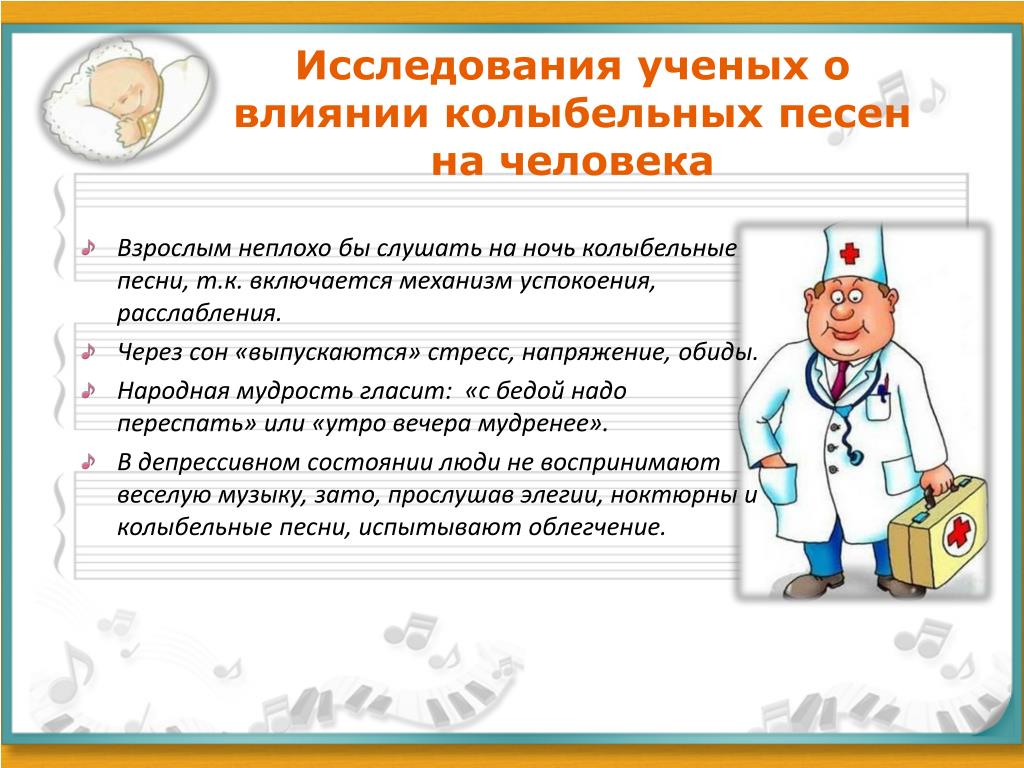 Исследования ученых о влиянии колыбельных песен на человека

Взрослым неплохо бы слушать на ночь колыбельные песни, т.к. включается механизм успокоения, расслабления.

Через сон «выпускаются» стресс, напряжение, обиды.

Народная мудрость гласит: «с бедой надо переспать» или «утро вечера мудренее».

В депрессивном состоянии люди не воспринимают веселую музыку, зато, прослушав элегии, ноктюрны и колыбельные песни, испытывают облегчение.